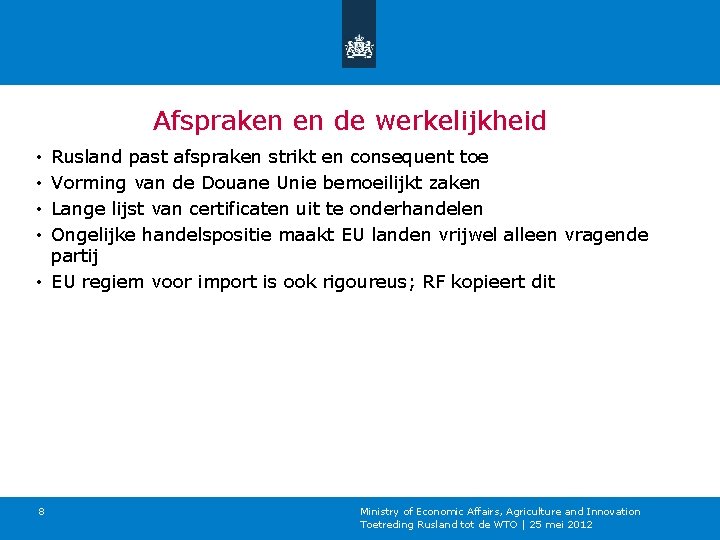 Afspraken en de werkelijkheid

• Rusland past afspraken strikt en consequent toe
• Vorming van de Douane Unie bemoeilijkt zaken
• Lange lijst van certificaten uit te onderhandelen
• Ongelijke handelspositie maakt EU landen vrijwel alleen vragende partij
• EU regiem voor import is ook rigoureus; RF kopieert dit

8

Ministry of Economic Affairs, Agriculture and Innovation
Toetreding Rusland tot de WTO | 25 mei 2012